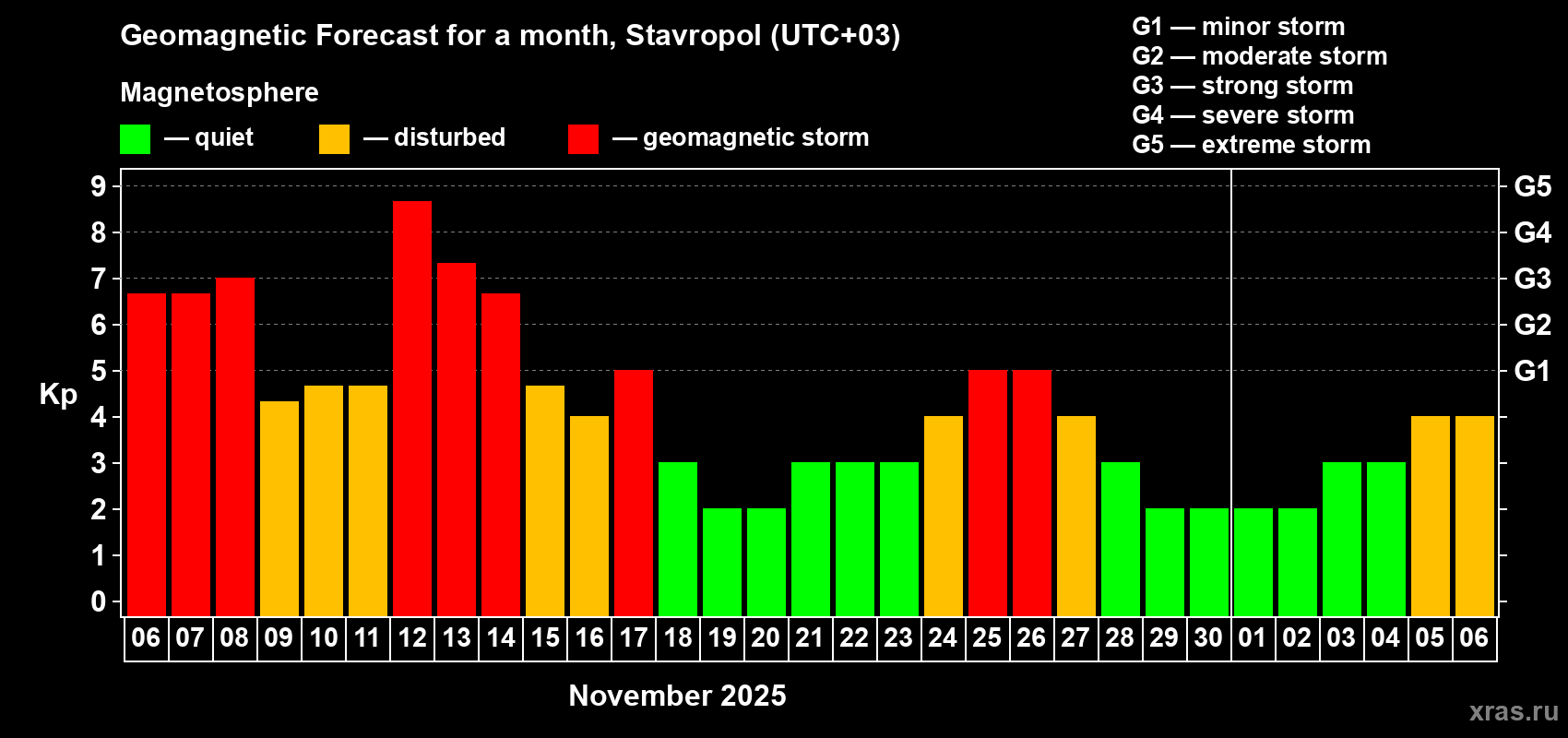 Geomagnetic Forecast for a month, Stavropol (UTC+03)

Magnetosphere

— quiet — disturbed — geomagnetic storm

G1 — minor storm
G2 — moderate storm
G3 — strong storm
G4 — severe storm
G5 — extreme storm

Kp

9
8
7
6
5
4
3
2
1
0

G5
G4
G3
G2
G1

06 07 08 09 10 11 12 13 14 15 16 17 18 19 20 21 22 23 24 25 26 27 28 29 30 01 02 03 04 05 06

November 2025

xras.ru